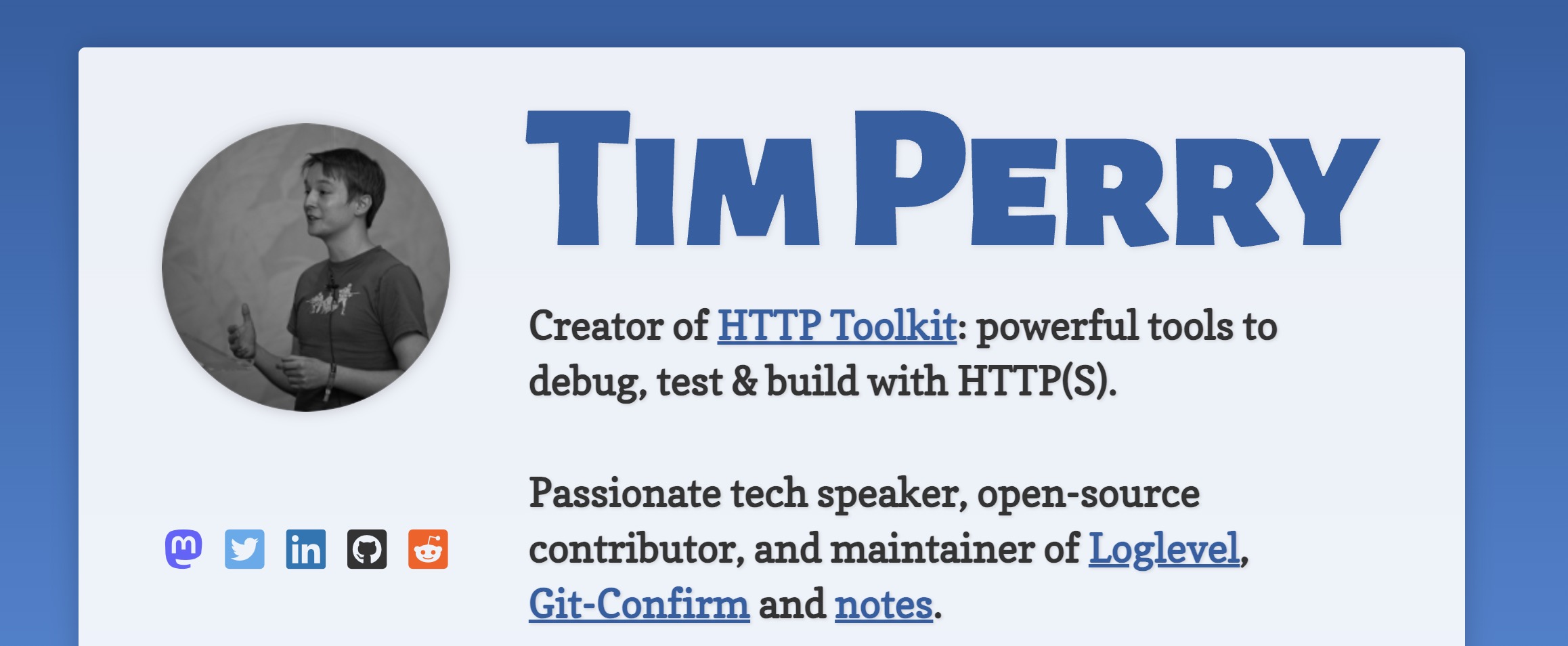 TIM PERRY

Creator of HTTP Toolkit: powerful tools to debug, test & build with HTTP(S).

Passionate tech speaker, open-source contributor, and maintainer of Loglevel, Git-Confirm and notes.